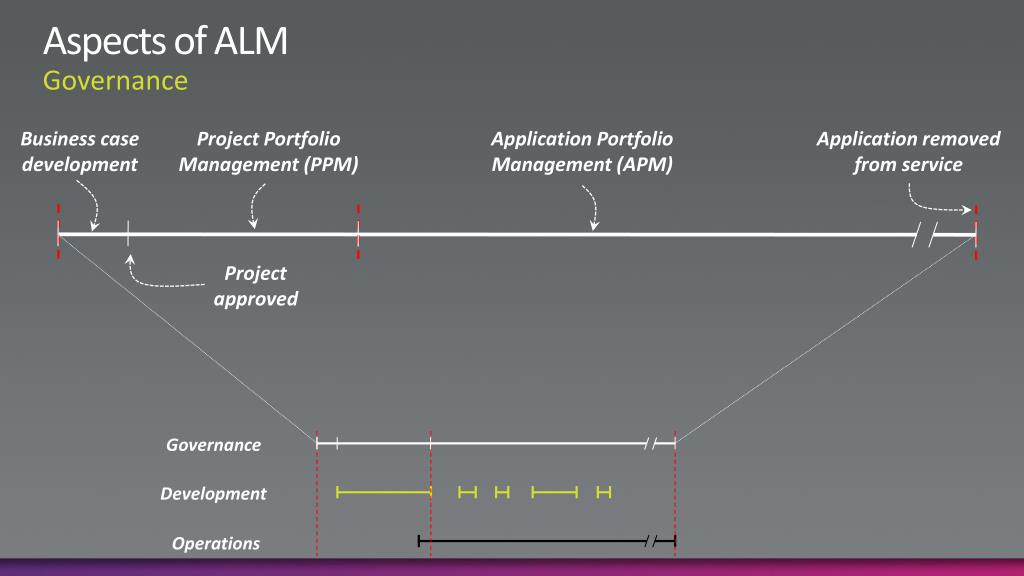 Aspects of ALM
Governance

Business case development

Project Portfolio Management (PPM)

Application Portfolio Management (APM)

Application removed from service

Project approved

Governance

Development

Operations